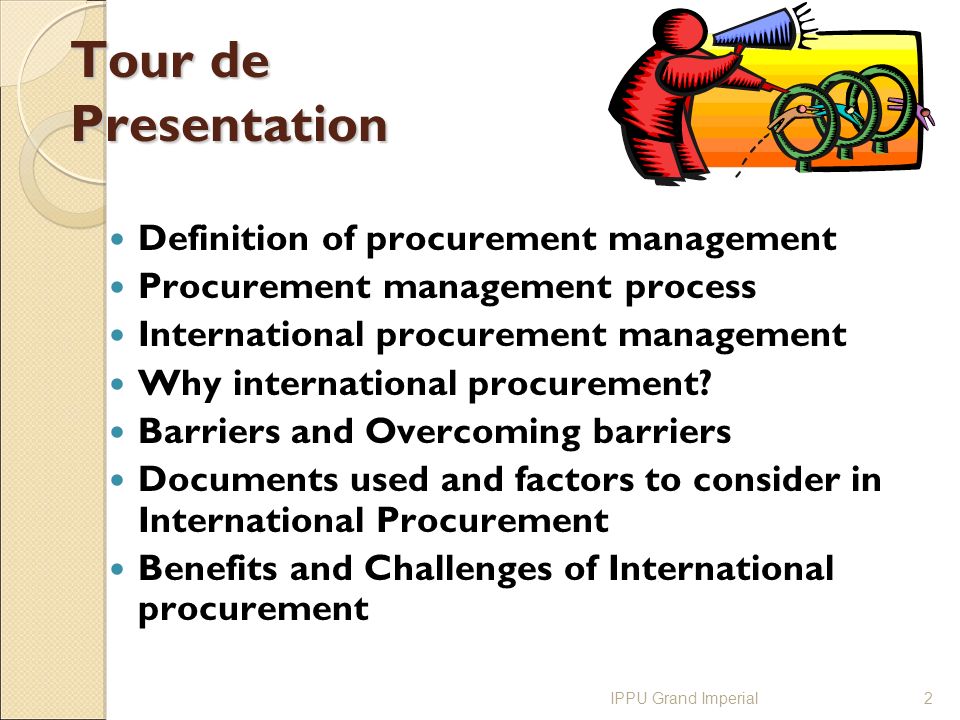 Tour de Presentation

- Definition of procurement management
- Procurement management process
- International procurement management
- Why international procurement?
- Barriers and Overcoming barriers
- Documents used and factors to consider in International Procurement
- Benefits and Challenges of International procurement

IPPU Grand Imperial

2